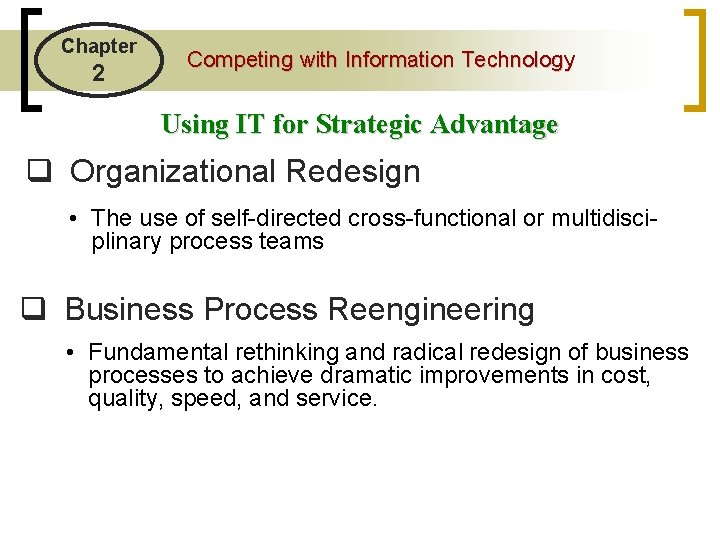 Chapter 2

Competing with Information Technology

Using IT for Strategic Advantage

❑ Organizational Redesign

• The use of self-directed cross-functional or multidisciplinary process teams

❑ Business Process Reengineering

• Fundamental rethinking and radical redesign of business processes to achieve dramatic improvements in cost, quality, speed, and service.